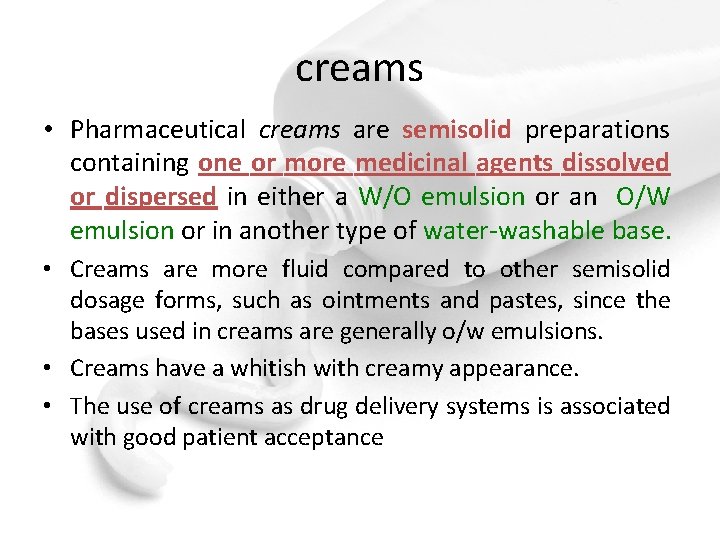 creams

• Pharmaceutical creams are semisolid preparations containing one or more medicinal agents dissolved or dispersed in either a W/O emulsion or an O/W emulsion or in another type of water-washable base.

• Creams are more fluid compared to other semisolid dosage forms, such as ointments and pastes, since the bases used in creams are generally o/w emulsions.

• Creams have a whitish with creamy appearance.

• The use of creams as drug delivery systems is associated with good patient acceptance